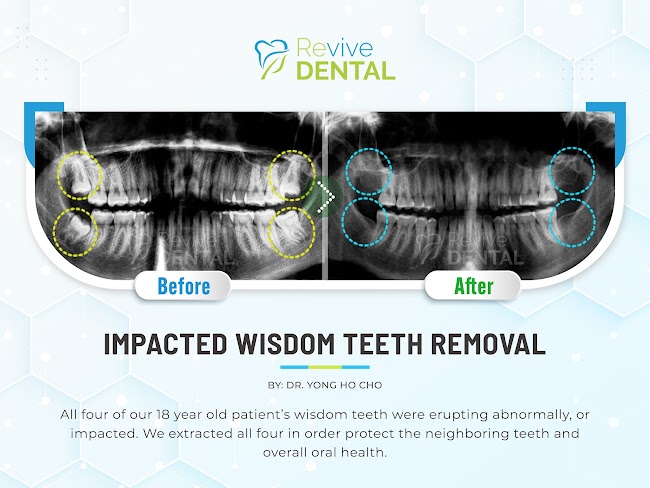 Revive DENTAL

Revive DENTAL

Revive DENTAL

Before

After

IMPACTED WISDOM TEETH REMOVAL

BY: DR. YONG HO CHO

All four of our 18 year old patient's wisdom teeth were erupting abnormally, or impacted. We extracted all four in order protect the neighboring teeth and overall oral health.